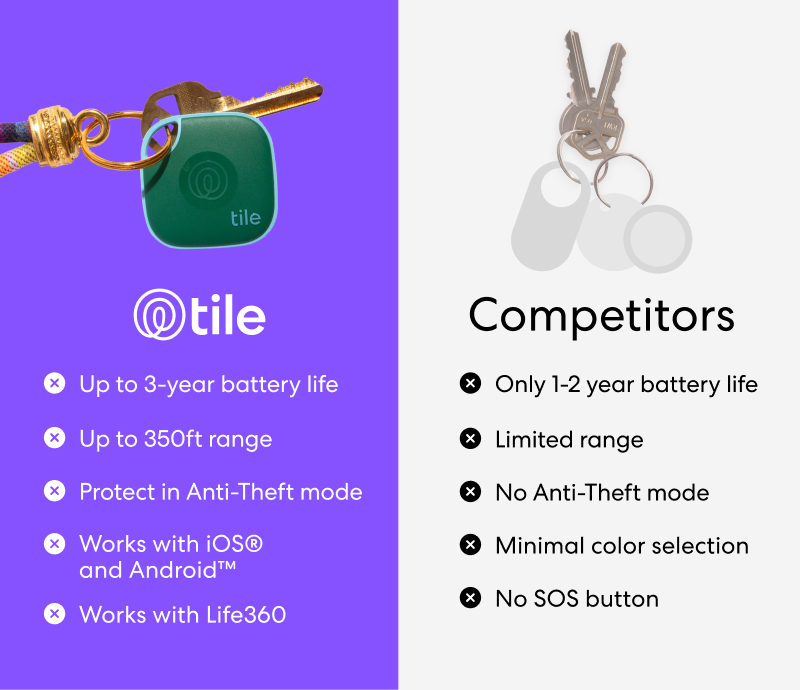 tile

tile

Up to 3-year battery life

Up to 350ft range

Protect in Anti-Theft mode

Works with iOS® and Android™

Works with Life360

Competitors

Only 1-2 year battery life

Limited range

No Anti-Theft mode

Minimal color selection

No SOS button